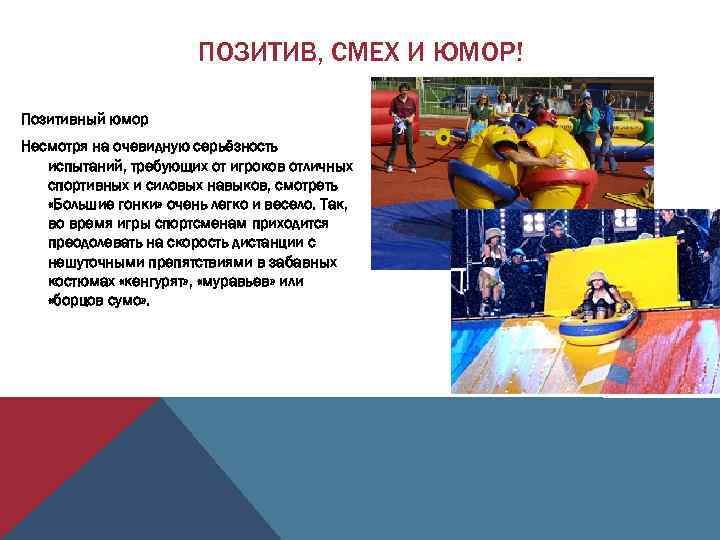 ПОЗИТИВ, СМЕХ И ЮМОР!

Позитивный юмор

Несмотря на очевидную серьёзность испытаний, требующих от игроков отличных спортивных и силовых навыков, смотреть «Большие гонки» очень легко и весело. Так, во время игры спортсменам приходится преодолевать на скорость дистанции с нешуточными препятствиями в забавных костюмах «кенгурят», «муравьев» или «борцов сумо».